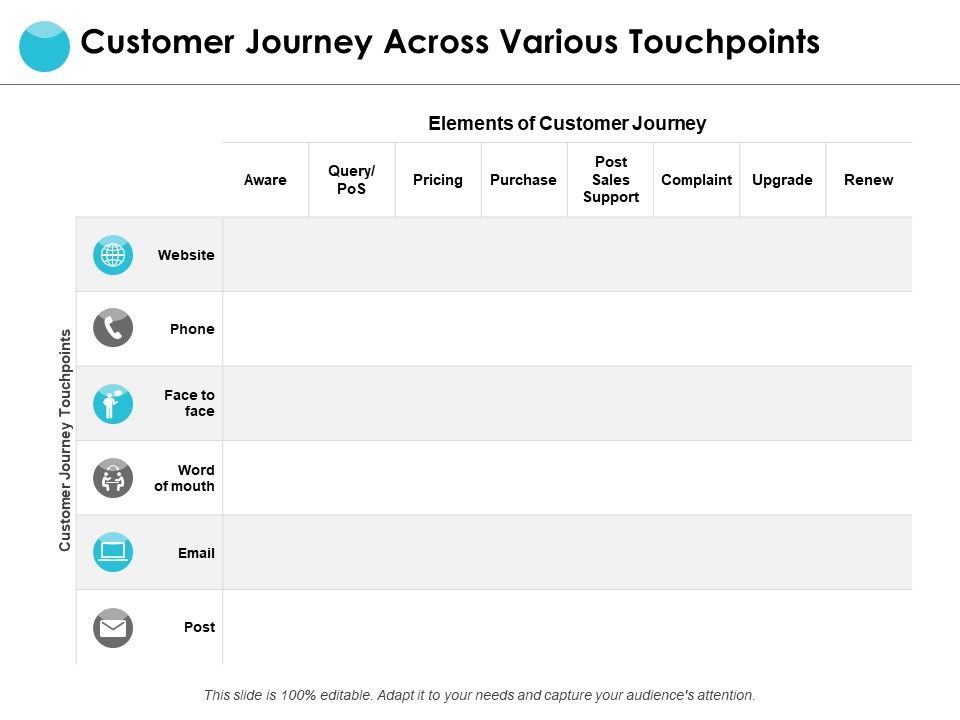 Customer Journey Across Various Touchpoints

Elements of Customer Journey

Customer Journey Touchpoints

| | Aware | Query/ PoS | Pricing | Purchase | Post Sales Support | Complaint | Upgrade | Renew |
|---|---|---|---|---|---|---|---|---|
| Website | | | | | | | | |
| Phone | | | | | | | | |
| Face to face | | | | | | | | |
| Word of mouth | | | | | | | | |
| Email | | | | | | | | |
| Post | | | | | | | | |

This slide is 100% editable. Adapt it to your needs and capture your audience's attention.